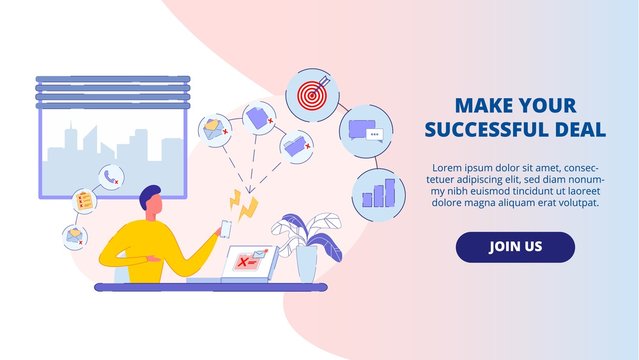 MAKE YOUR SUCCESSFUL DEAL

Lorem ipsum dolor sit amet, consectetuer adipiscing elit, sed diam nonummy nibh euismod tincidunt ut laoreet dolore magna aliquam erat volutpat.

JOIN US